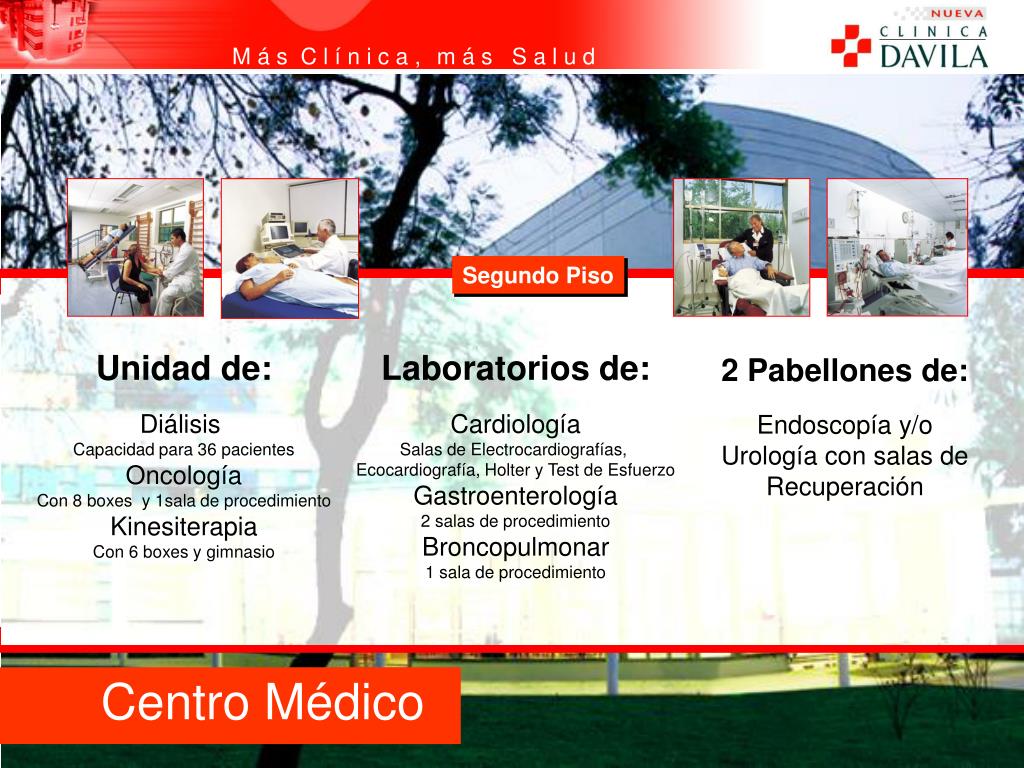 Más Clínica, más Salud

NUEVA
CLINICA
DAVILA

Segundo Piso

Unidad de:

Diálisis
Capacidad para 36 pacientes
Oncología
Con 8 boxes y 1sala de procedimiento
Kinesiterapia
Con 6 boxes y gimnasio

Laboratorios de:

Cardiología
Salas de Electrocardiografías, Ecocardiografía, Holter y Test de Esfuerzo
Gastroenterología
2 salas de procedimiento
Broncopulmonar
1 sala de procedimiento

2 Pabellones de:

Endoscopía y/o Urología con salas de Recuperación

Centro Médico